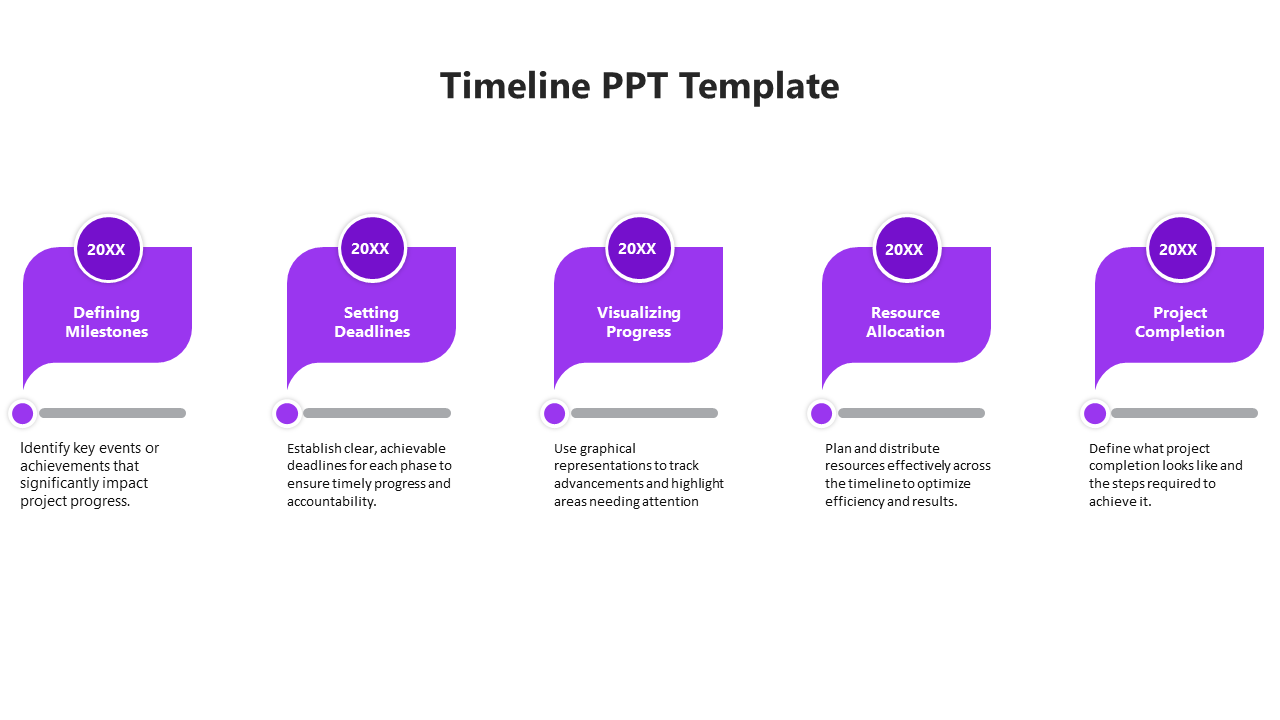 Timeline PPT Template

20XX

Defining Milestones

Identify key events or achievements that significantly impact project progress.

20XX

Setting Deadlines

Establish clear, achievable deadlines for each phase to ensure timely progress and accountability.

20XX

Visualizing Progress

Use graphical representations to track advancements and highlight areas needing attention

20XX

Resource Allocation

Plan and distribute resources effectively across the timeline to optimize efficiency and results.

20XX

Project Completion

Define what project completion looks like and the steps required to achieve it.